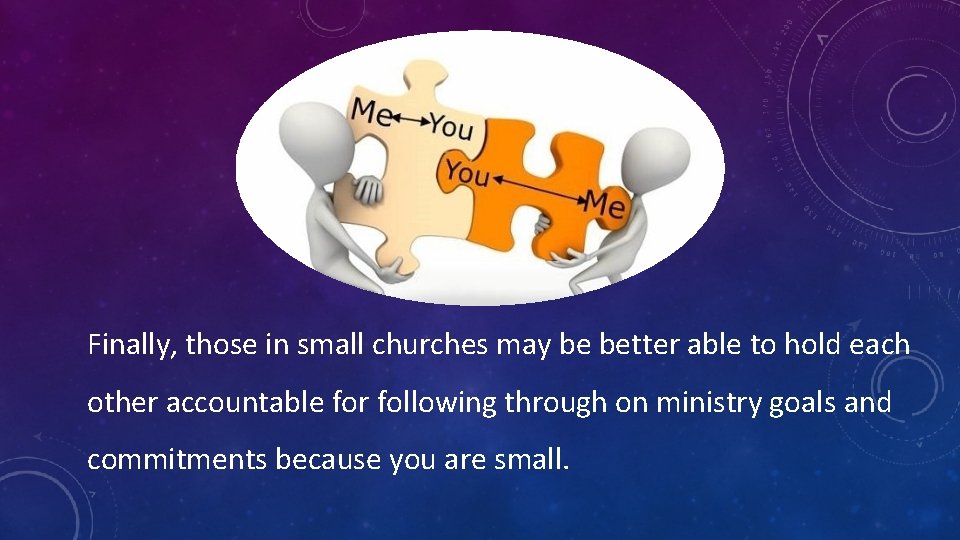 Me ↔ You

You ↔ Me

Finally, those in small churches may be better able to hold each other accountable for following through on ministry goals and commitments because you are small.